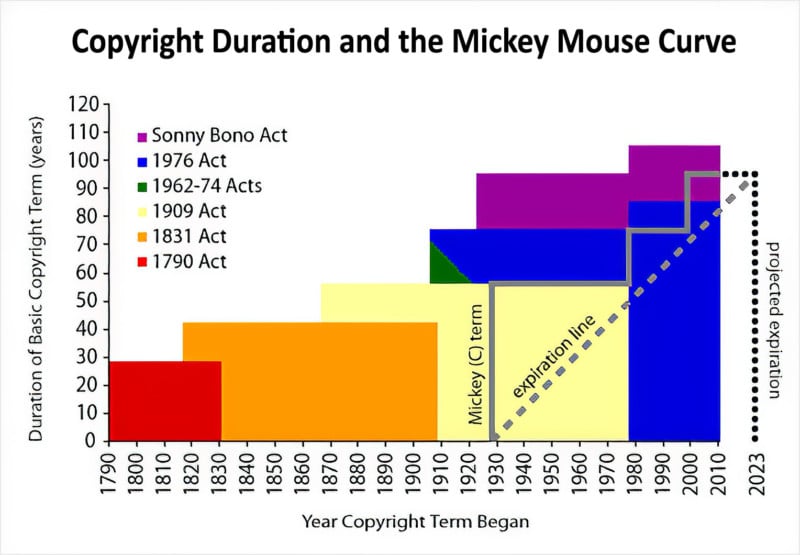 Copyright Duration and the Mickey Mouse Curve

Duration of Basic Copyright Term (years)

120
110
100
90
80
70
60
50
40
30
20
10
0

Sonny Bono Act
1976 Act
1962-74 Acts
1909 Act
1831 Act
1790 Act

Mickey (C) term
expiration line
projected expiration

1790 1800 1810 1820 1830 1840 1850 1860 1870 1880 1890 1900 1910 1920 1930 1940 1950 1960 1970 1980 1990 2000 2010 2023

Year Copyright Term Began